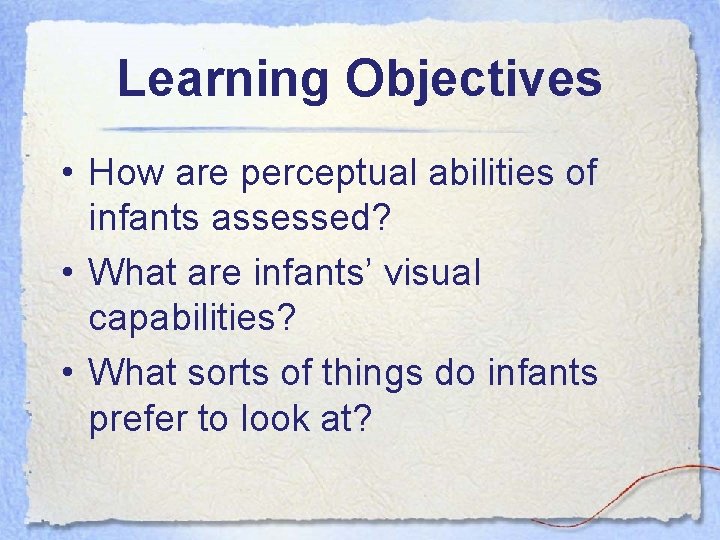 Learning Objectives

• How are perceptual abilities of infants assessed?
• What are infants’ visual capabilities?
• What sorts of things do infants prefer to look at?